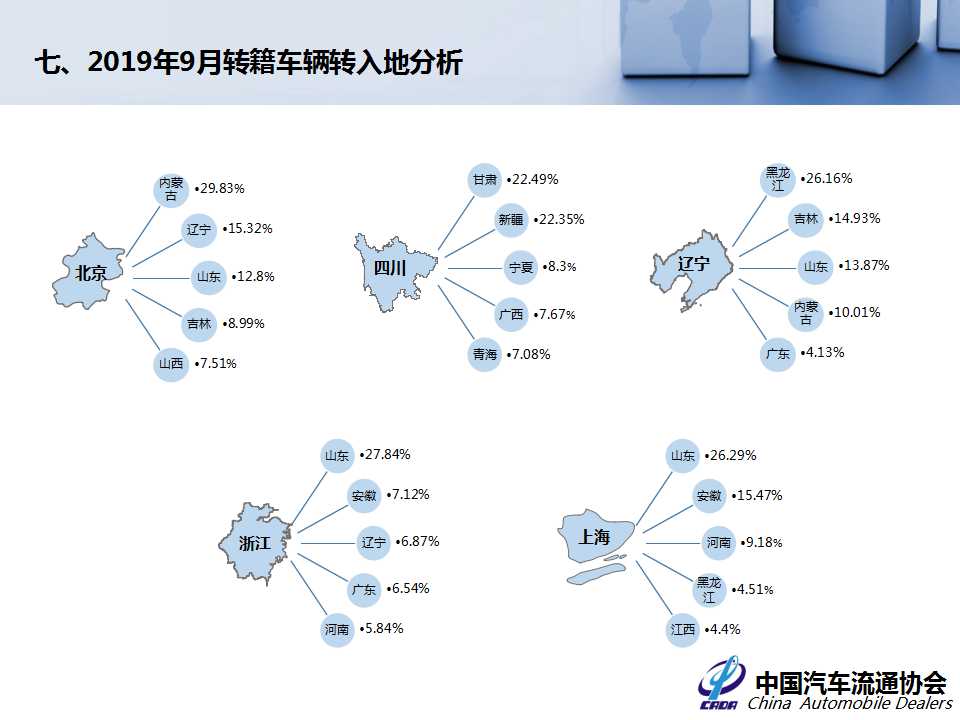 七、2019年9月转籍车辆转入地分析

北京
内蒙古 •29.83%
辽宁 •15.32%
山东 •12.8%
吉林 •8.99%
山西 •7.51%

四川
甘肃 •22.49%
新疆 •22.35%
宁夏 •8.3%
广西 •7.67%
青海 •7.08%

辽宁
黑龙江 •26.16%
吉林 •14.93%
山东 •13.87%
内蒙古 •10.01%
广东 •4.13%

浙江
山东 •27.84%
安徽 •7.12%
辽宁 •6.87%
广东 •6.54%
河南 •5.84%

上海
山东 •26.29%
安徽 •15.47%
河南 •9.18%
黑龙江 •4.51%
江西 •4.4%

CADA 中国汽车流通协会 China Automobile Dealers